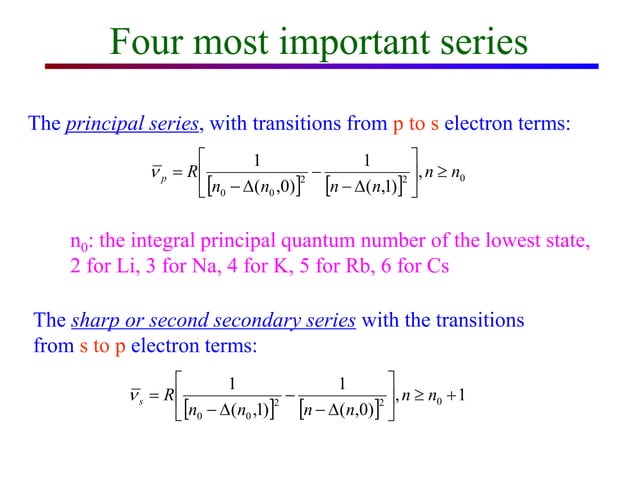 Four most important series

The principal series, with transitions from p to s electron terms:

$\bar{\nu}_p = R\left[\frac{1}{[n_0 - \Delta(n_0,0)]^2} - \frac{1}{[n - \Delta(n,1)]^2}\right], n \geq n_0$

$n_0$: the integral principal quantum number of the lowest state, 2 for Li, 3 for Na, 4 for K, 5 for Rb, 6 for Cs

The sharp or second secondary series with the transitions from s to p electron terms:

$\bar{\nu}_s = R\left[\frac{1}{[n_0 - \Delta(n_0,1)]^2} - \frac{1}{[n - \Delta(n,0)]^2}\right], n \geq n_0 + 1$